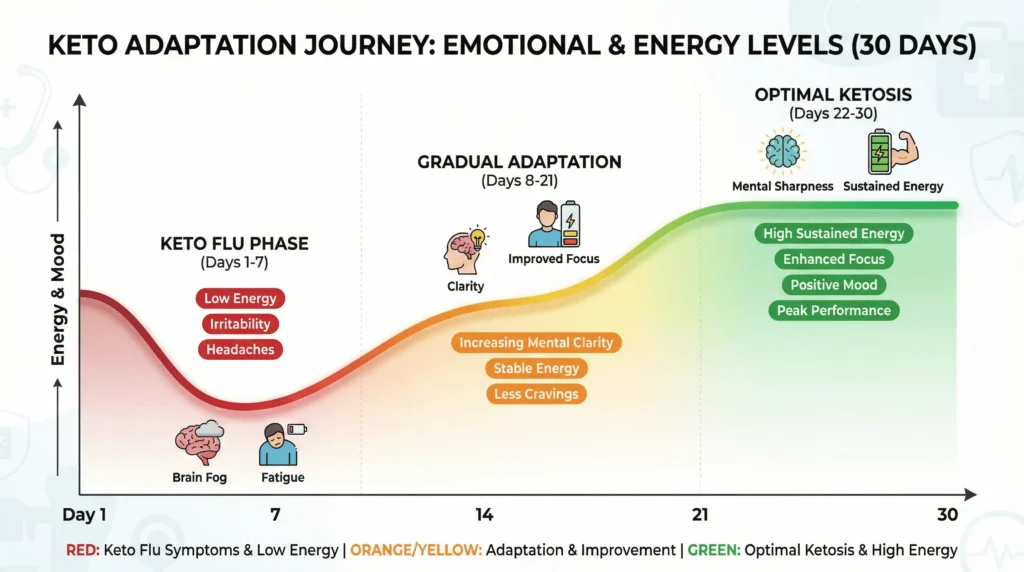 KETO ADAPTATION JOURNEY: EMOTIONAL & ENERGY LEVELS (30 DAYS)

Energy & Mood

KETO FLU PHASE
(Days 1-7)

Low Energy
Irritability
Headaches

Brain Fog
Fatigue

GRADUAL ADAPTATION
(Days 8-21)

Clarity
Improved Focus

Increasing Mental Clarity
Stable Energy
Less Cravings

OPTIMAL KETOSIS
(Days 22-30)

Mental Sharpness
Sustained Energy

High Sustained Energy
Enhanced Focus
Positive Mood
Peak Performance

Day 1
7
14
21
30

RED: Keto Flu Symptoms & Low Energy | ORANGE/YELLOW: Adaptation & Improvement | GREEN: Optimal Ketosis & High Energy